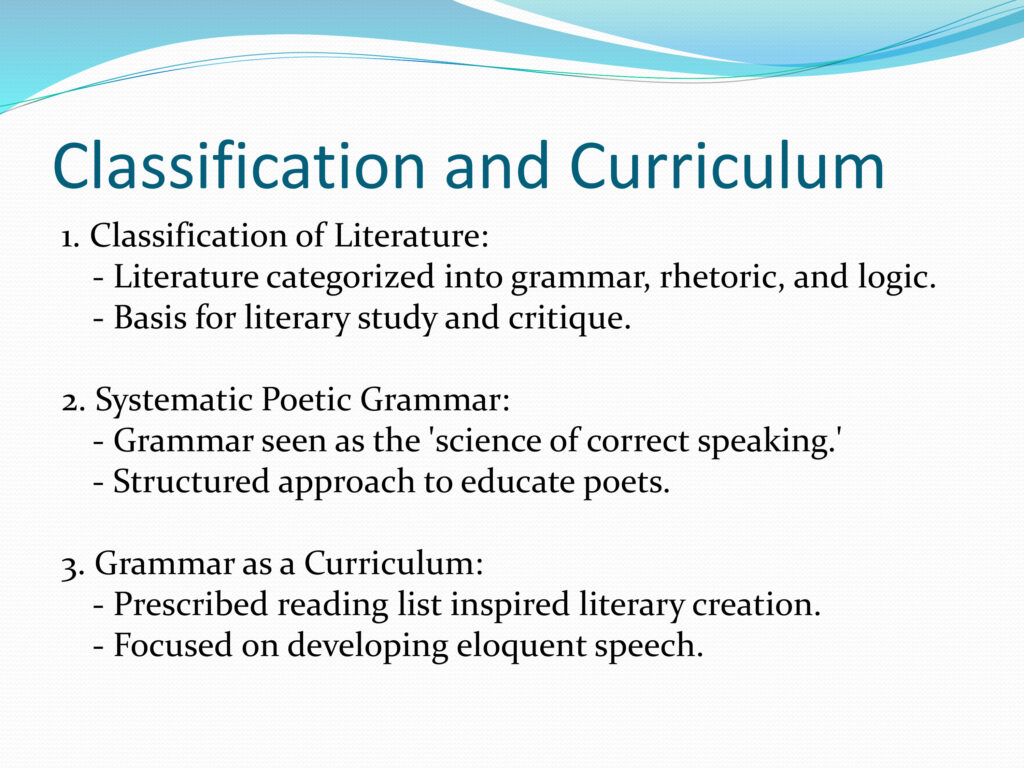 Classification and Curriculum

1. Classification of Literature:
- Literature categorized into grammar, rhetoric, and logic.
- Basis for literary study and critique.

2. Systematic Poetic Grammar:
- Grammar seen as the 'science of correct speaking.'
- Structured approach to educate poets.

3. Grammar as a Curriculum:
- Prescribed reading list inspired literary creation.
- Focused on developing eloquent speech.